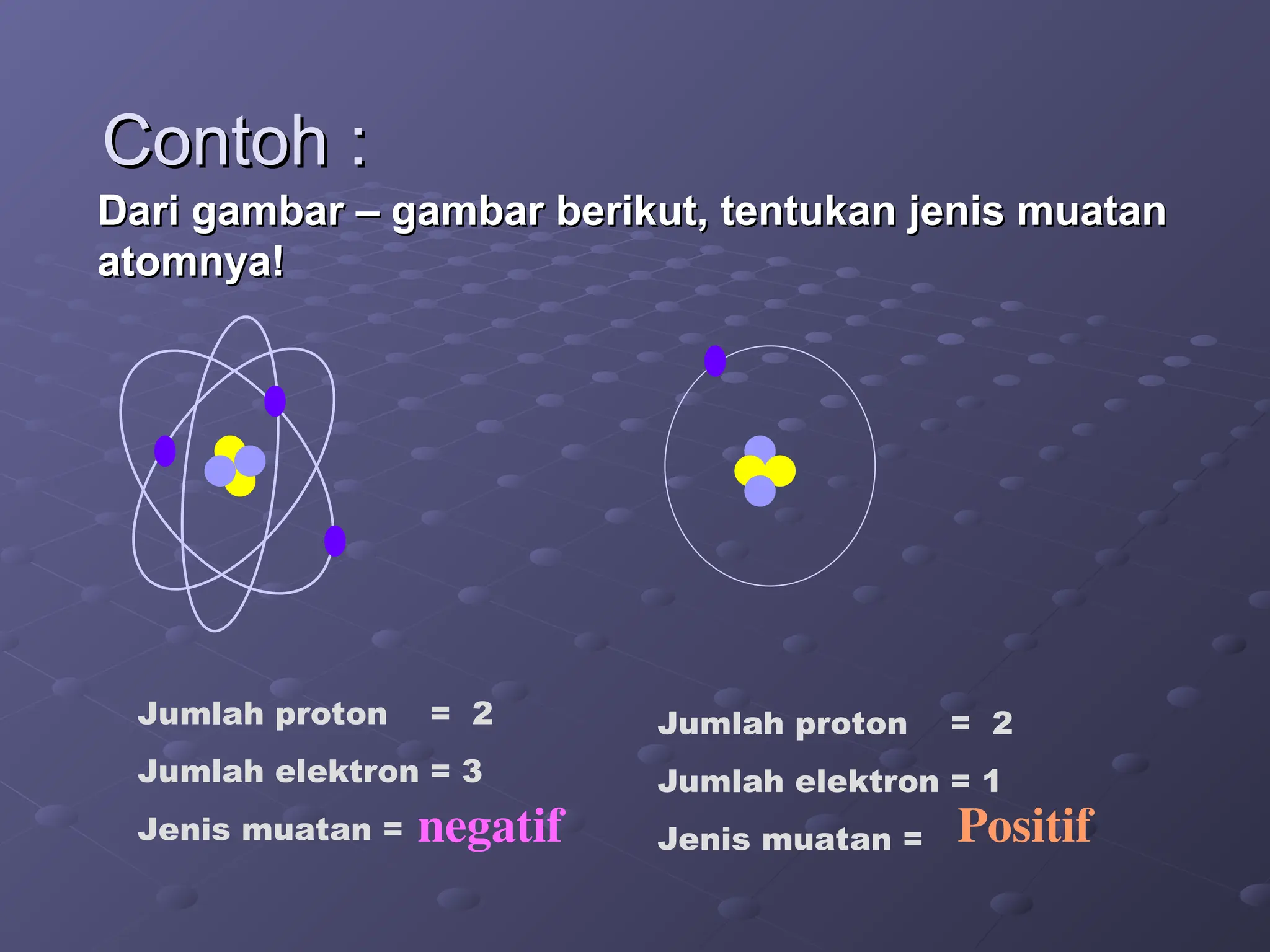 Contoh :

Dari gambar – gambar berikut, tentukan jenis muatan atomnya!

Jumlah proton = 2

Jumlah elektron = 3

Jenis muatan = negatif

Jumlah proton = 2

Jumlah elektron = 1

Jenis muatan = Positif